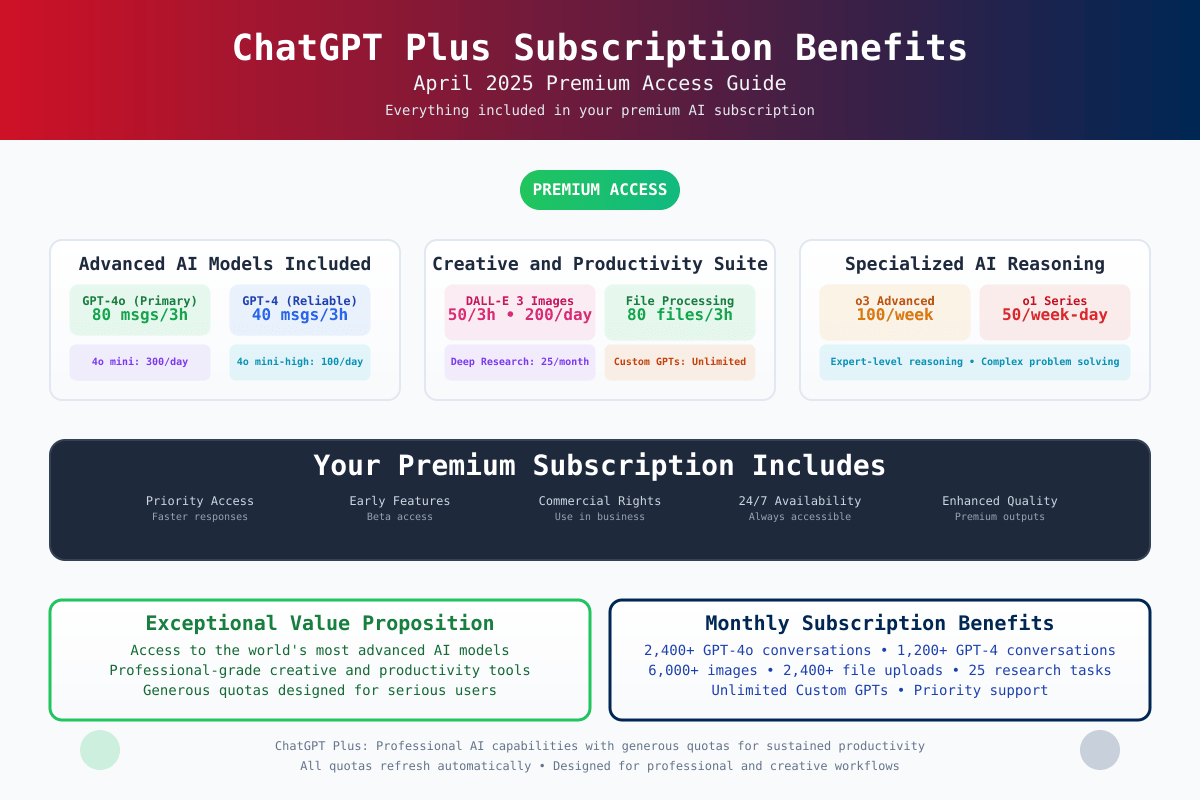 ChatGPT Plus Subscription Benefits
April 2025 Premium Access Guide
Everything included in your premium AI subscription

PREMIUM ACCESS

Advanced AI Models Included
GPT-4o (Primary)
80 msgs/3h
GPT-4 (Reliable)
40 msgs/3h
4o mini: 300/day
4o mini-high: 100/day

Creative and Productivity Suite
DALL-E 3 Images
50/3h • 200/day
File Processing
80 files/3h
Deep Research: 25/month
Custom GPTs: Unlimited

Specialized AI Reasoning
o3 Advanced
100/week
o1 Series
50/week-day
Expert-level reasoning • Complex problem solving

Your Premium Subscription Includes
Priority Access
Faster responses
Early Features
Beta access
Commercial Rights
Use in business
24/7 Availability
Always accessible
Enhanced Quality
Premium outputs

Exceptional Value Proposition
Access to the world's most advanced AI models
Professional-grade creative and productivity tools
Generous quotas designed for serious users

Monthly Subscription Benefits
2,400+ GPT-4o conversations • 1,200+ GPT-4 conversations
6,000+ images • 2,400+ file uploads • 25 research tasks
Unlimited Custom GPTs • Priority support

ChatGPT Plus: Professional AI capabilities with generous quotas for sustained productivity
All quotas refresh automatically • Designed for professional and creative workflows